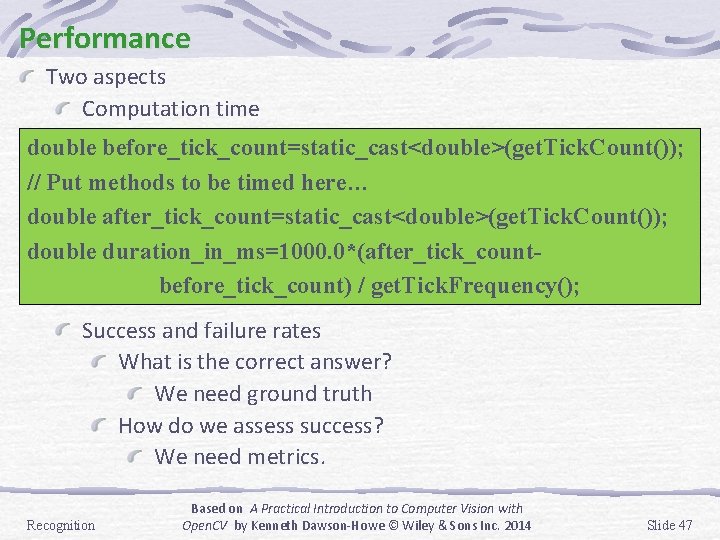 Performance

Two aspects

Computation time

double before_tick_count=static_cast<double>(getTickCount());
// Put methods to be timed here…
double after_tick_count=static_cast<double>(getTickCount());
double duration_in_ms=1000.0*(after_tick_count-
before_tick_count) / getTickFrequency();

Success and failure rates

What is the correct answer?

We need ground truth

How do we assess success?

We need metrics.

Recognition

Based on A Practical Introduction to Computer Vision with OpenCV by Kenneth Dawson-Howe © Wiley & Sons Inc. 2014

Slide 47